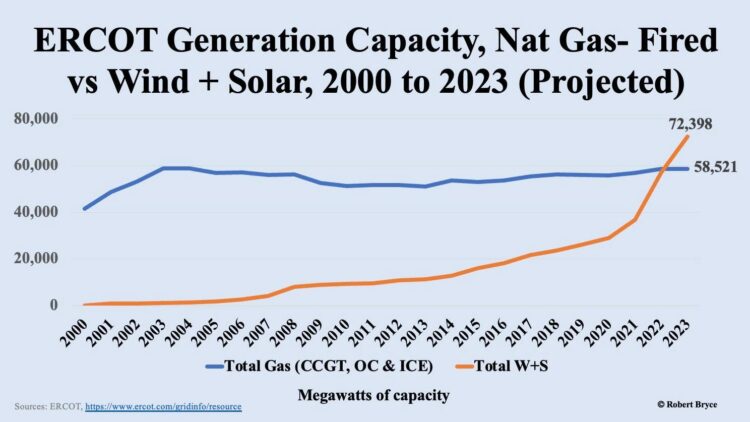 ERCOT Generation Capacity, Nat Gas- Fired vs Wind + Solar, 2000 to 2023 (Projected)

80,000
60,000
40,000
20,000
0

72,398
58,521

2000 2001 2002 2003 2004 2005 2006 2007 2008 2009 2010 2011 2012 2013 2014 2015 2016 2017 2018 2019 2020 2021 2022 2023

Total Gas (CCGT, OC & ICE)  Total W+S

Megawatts of capacity

Sources: ERCOT, https://www.ercot.com/gridinfo/resource

© Robert Bryce